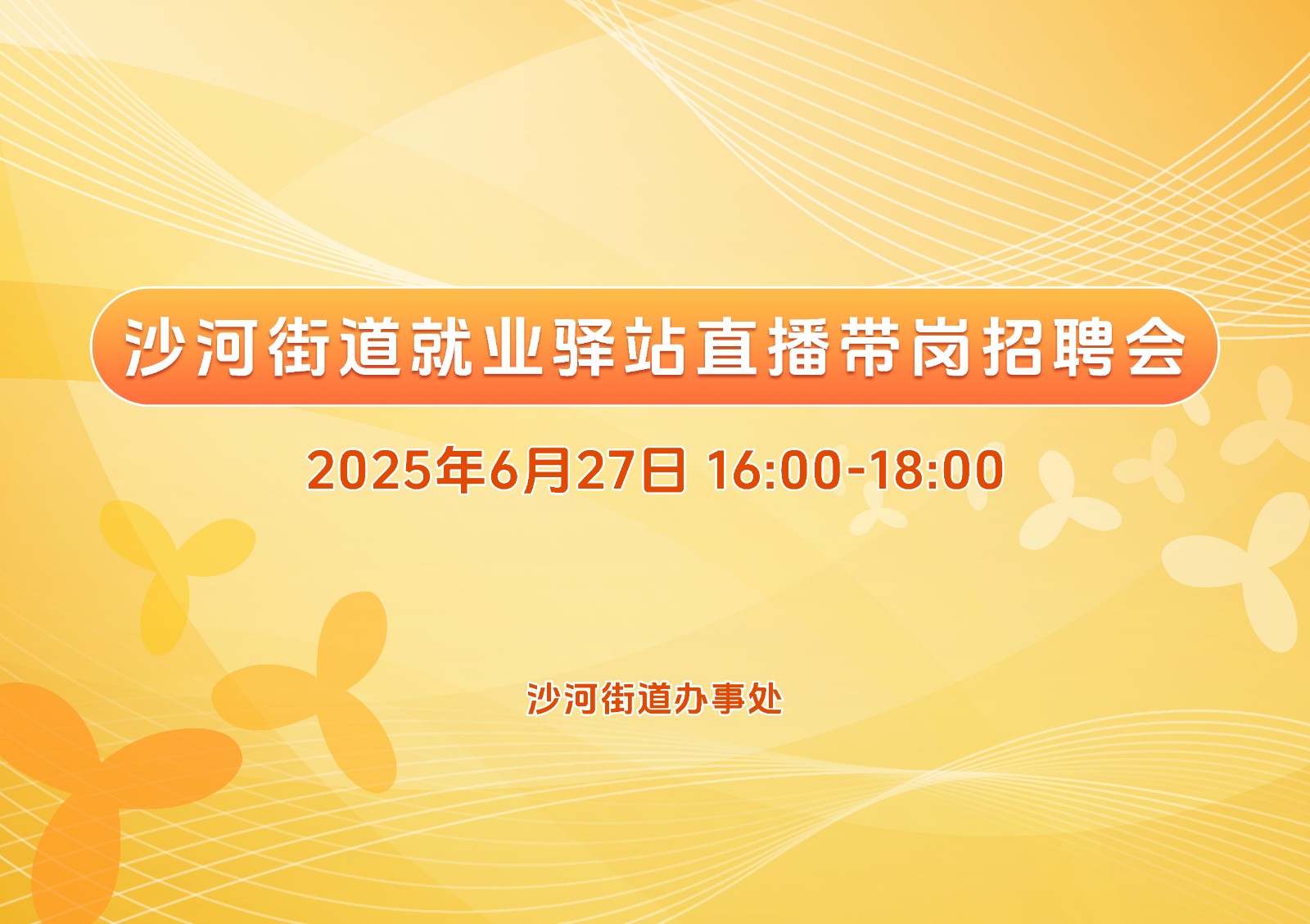 沙河街道就业驿站直播带岗招聘会

2025年6月27日 16:00-18:00

沙河街道办事处